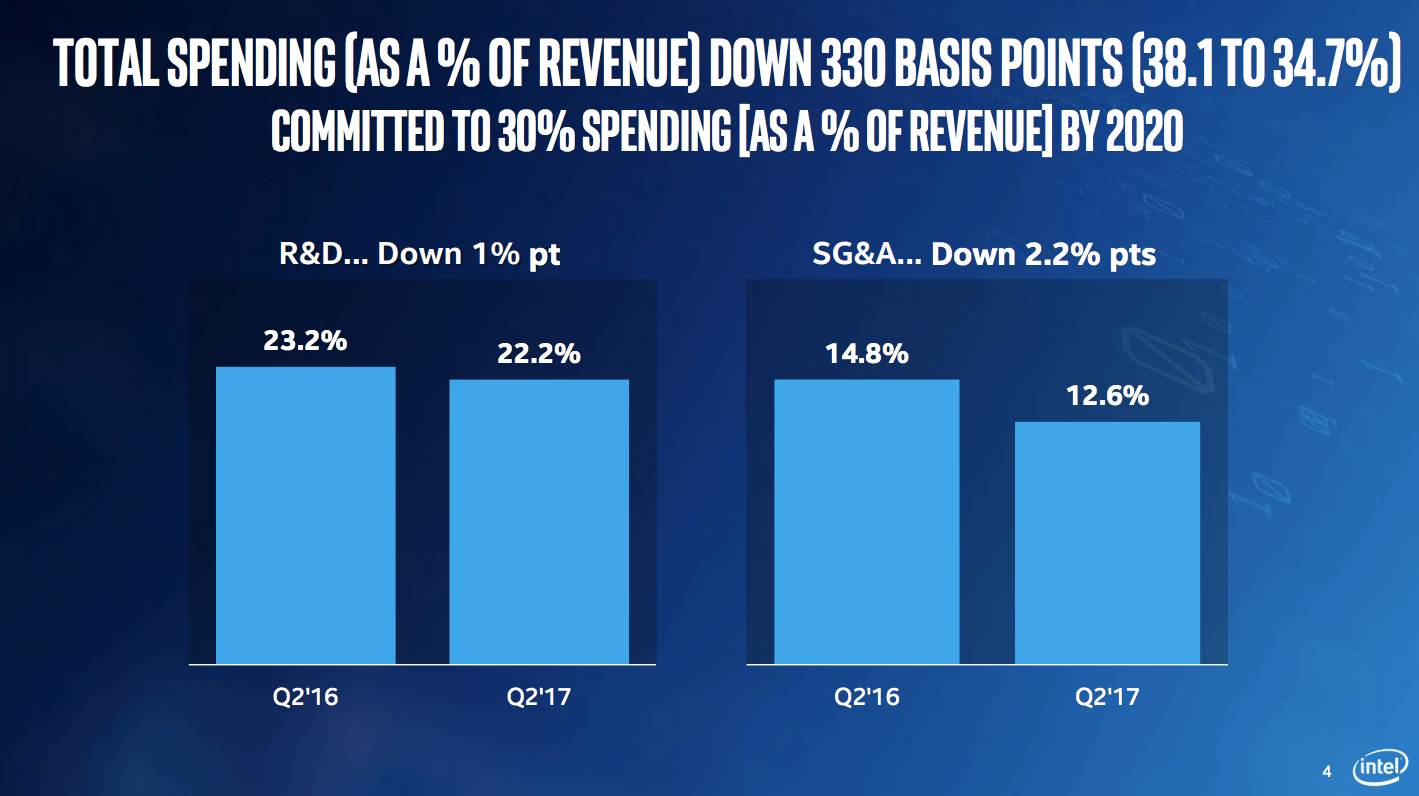 TOTAL SPENDING (AS A % OF REVENUE) DOWN 330 BASIS POINTS (38.1 TO 34.7%)
COMMITTED TO 30% SPENDING [AS A % OF REVENUE] BY 2020

R&D… Down 1% pt

23.2%
22.2%

Q2'16
Q2'17

SG&A… Down 2.2% pts

14.8%
12.6%

Q2'16
Q2'17

4
intel